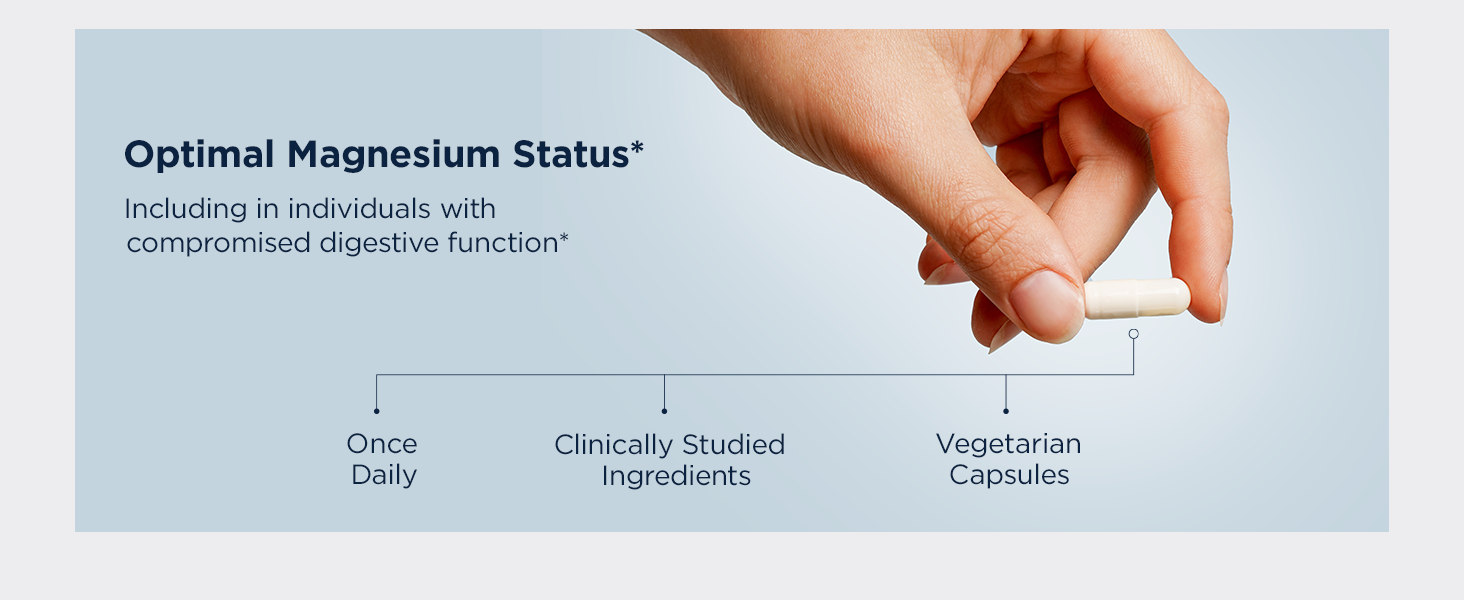 Optimal Magnesium Status*

Including in individuals with compromised digestive function*

Once Daily

Clinically Studied Ingredients

Vegetarian Capsules